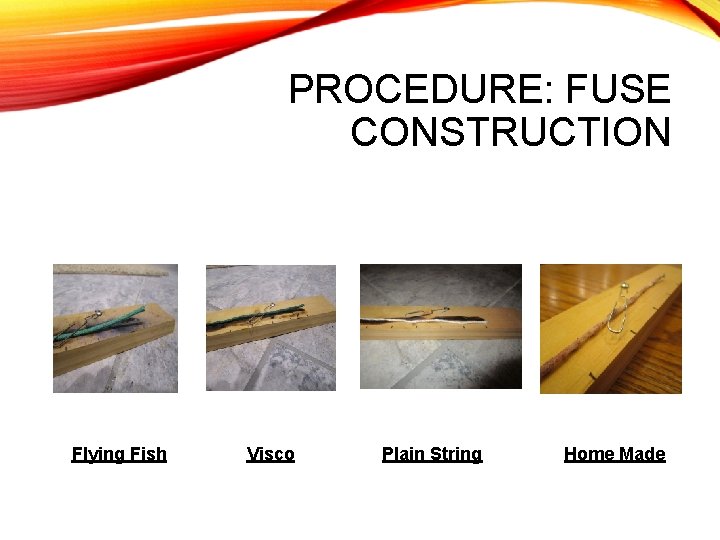 PROCEDURE: FUSE CONSTRUCTION

Flying Fish

Visco

Plain String

Home Made